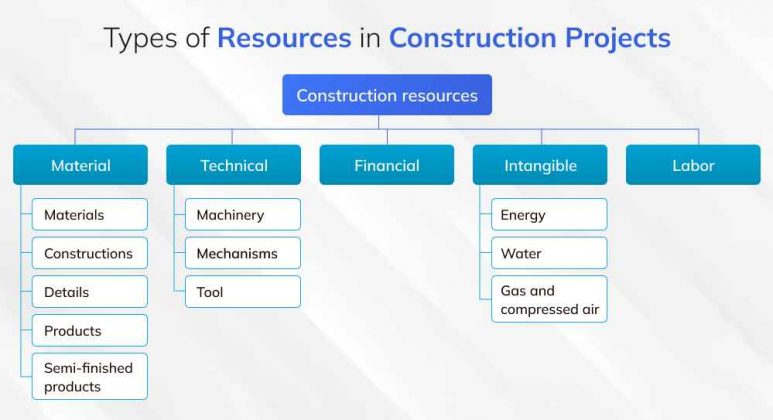 Types of Resources in Construction Projects

Construction resources

Material

Materials

Constructions

Details

Products

Semi-finished products

Technical

Machinery

Mechanisms

Tool

Financial

Intangible

Energy

Water

Gas and compressed air

Labor